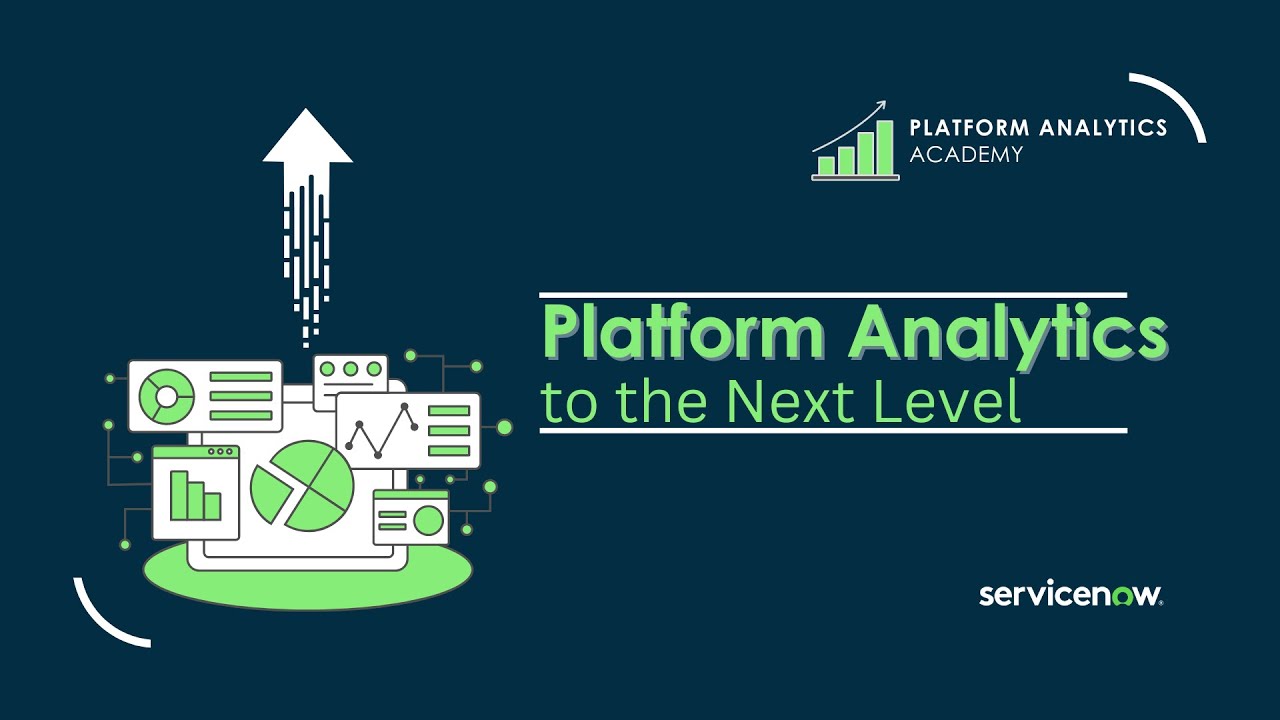 PLATFORM ANALYTICS
ACADEMY

Platform Analytics
to the Next Level

servicenow.